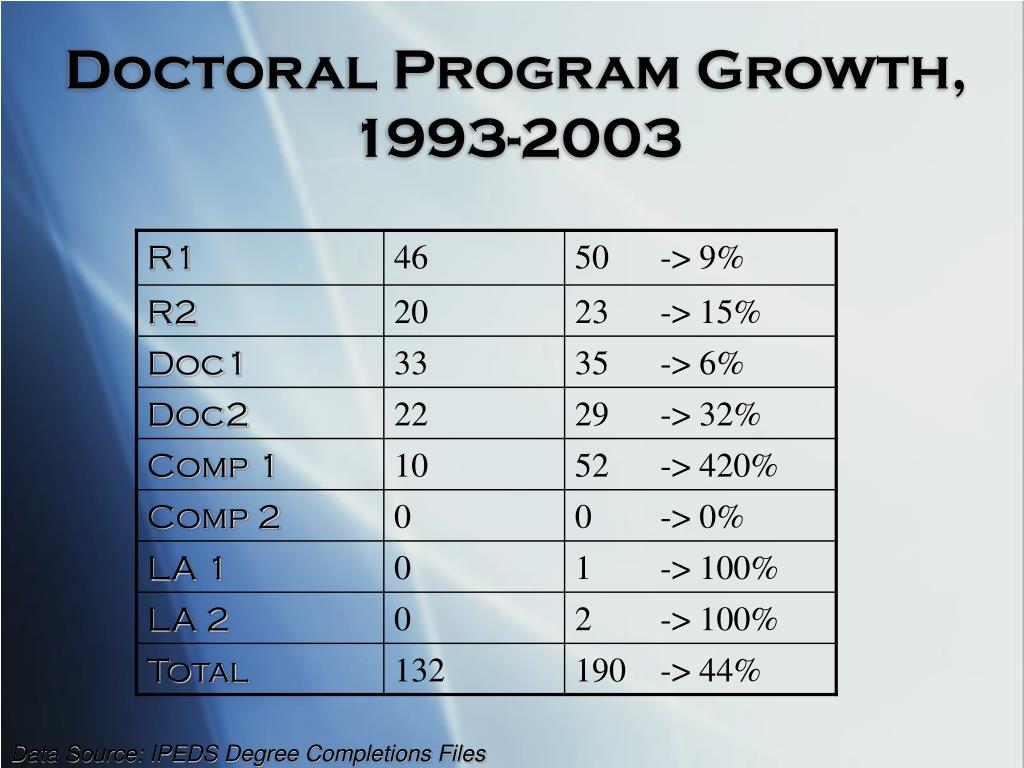 Doctoral Program Growth, 1993-2003

| R1 | 46 | 50 -> 9% |
|---|---|---|
| R2 | 20 | 23 -> 15% |
| Doc1 | 33 | 35 -> 6% |
| Doc2 | 22 | 29 -> 32% |
| Comp 1 | 10 | 52 -> 420% |
| Comp 2 | 0 | 0 -> 0% |
| LA 1 | 0 | 1 -> 100% |
| LA 2 | 0 | 2 -> 100% |
| Total | 132 | 190 -> 44% |

Data Source: IPEDS Degree Completions Files